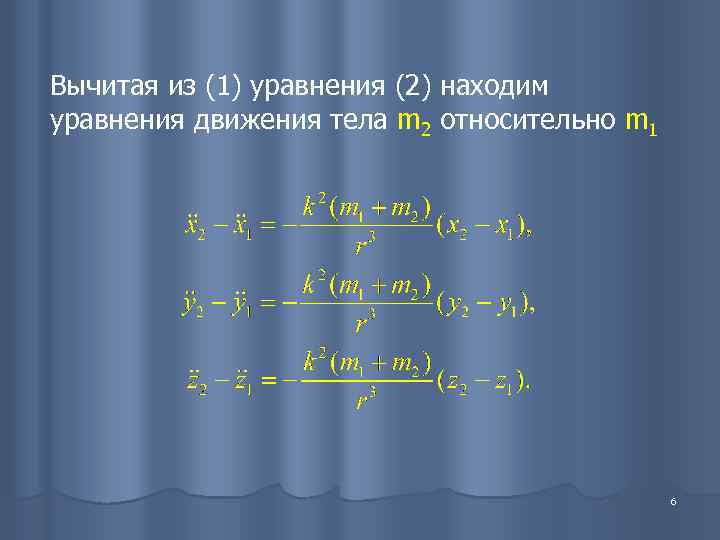 Вычитая из (1) уравнения (2) находим уравнения движения тела $m_2$ относительно $m_1$

$\ddot{x}_2 - \ddot{x}_1 = -\frac{k^2(m_1 + m_2)}{r^3}(x_2 - x_1),$

$\ddot{y}_2 - \ddot{y}_1 = -\frac{k^2(m_1 + m_2)}{r^3}(y_2 - y_1),$

$\ddot{z}_2 - \ddot{z}_1 = -\frac{k^2(m_1 + m_2)}{r^3}(z_2 - z_1).$

6